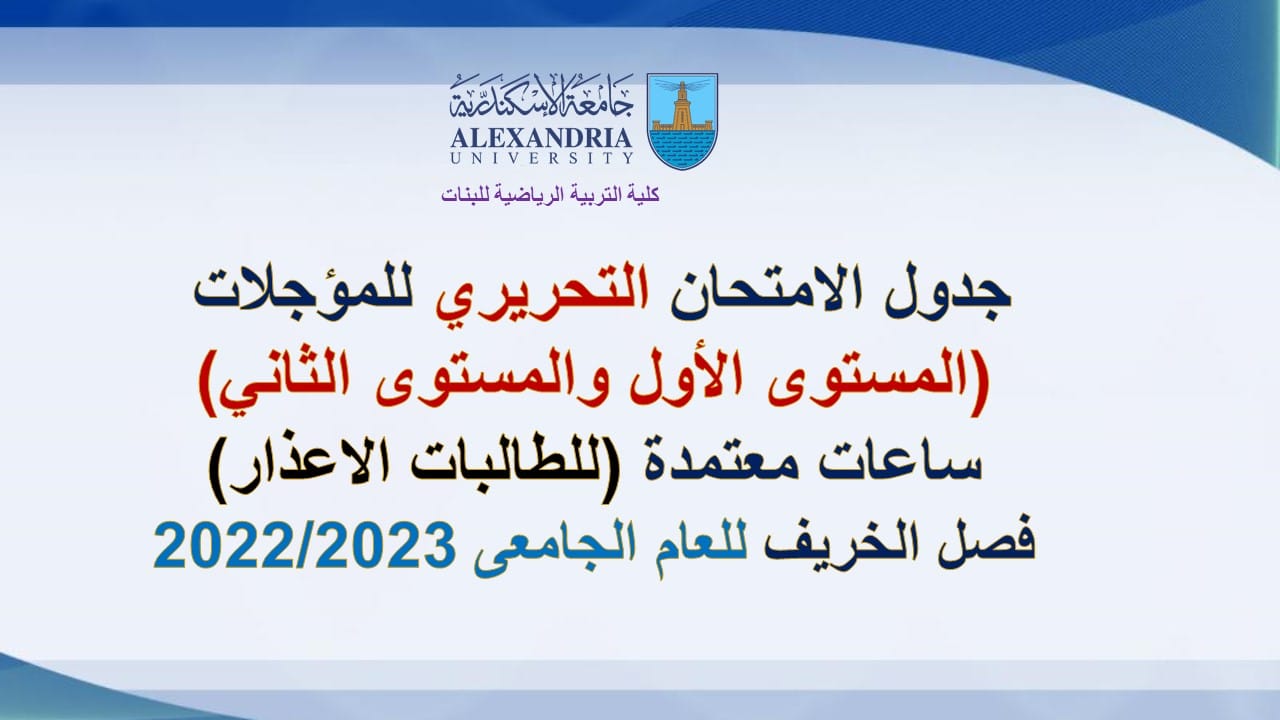 جامعة الإسكندرية
ALEXANDRIA
UNIVERSITY
كلية التربية الرياضية للبنات

جدول الامتحان التحريري للمؤجلات
(المستوى الأول والمستوى الثاني)
ساعات معتمدة (للطالبات الاعذار)
فصل الخريف للعام الجامعى 2022/2023